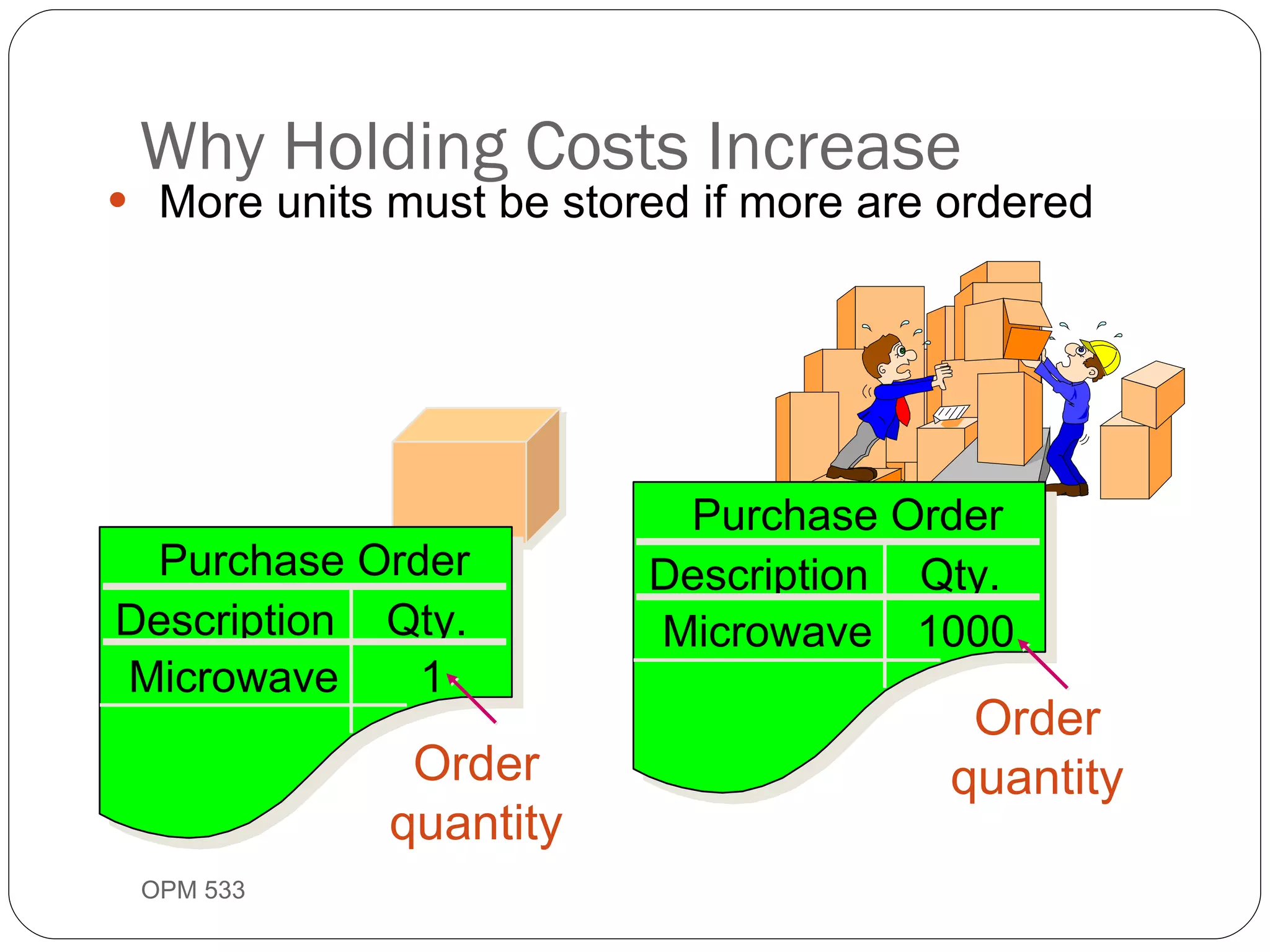 Why Holding Costs Increase

• More units must be stored if more are ordered

Purchase Order

| Description | Qty. |
|---|---|
| Microwave | 1 |

Order quantity

Purchase Order

| Description | Qty. |
|---|---|
| Microwave | 1000 |

Order quantity

OPM 533